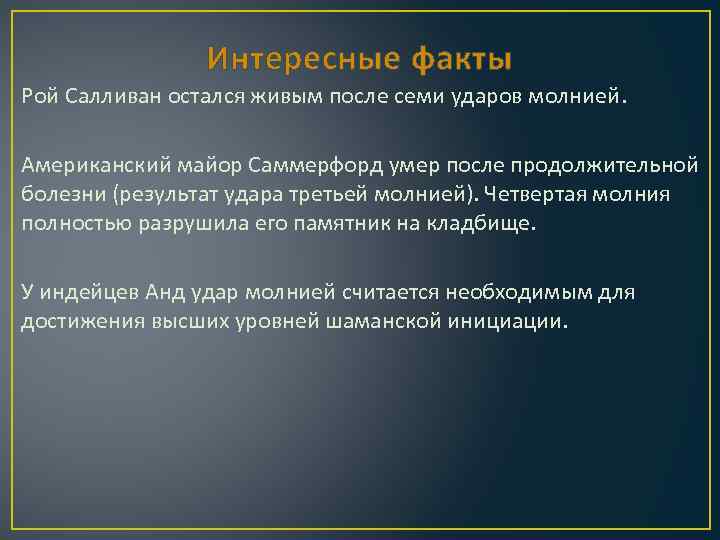 Интересные факты

Рой Салливан остался живым после семи ударов молнией.

Американский майор Саммерфорд умер после продолжительной болезни (результат удара третьей молнией). Четвертая молния полностью разрушила его памятник на кладбище.

У индейцев Анд удар молнией считается необходимым для достижения высших уровней шаманской инициации.